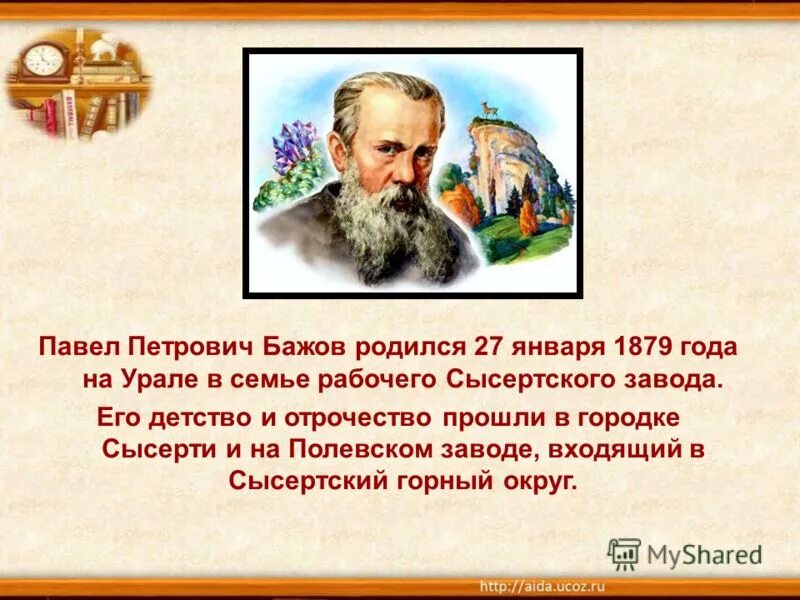 Павел Петрович Бажов родился 27 января 1879 года на Урале в семье рабочего Сысертского завода.

Его детство и отрочество прошли в городке Сысерти и на Полевском заводе, входящий в Сысертский горный округ.

MyShared

http://aida.ucoz.ru